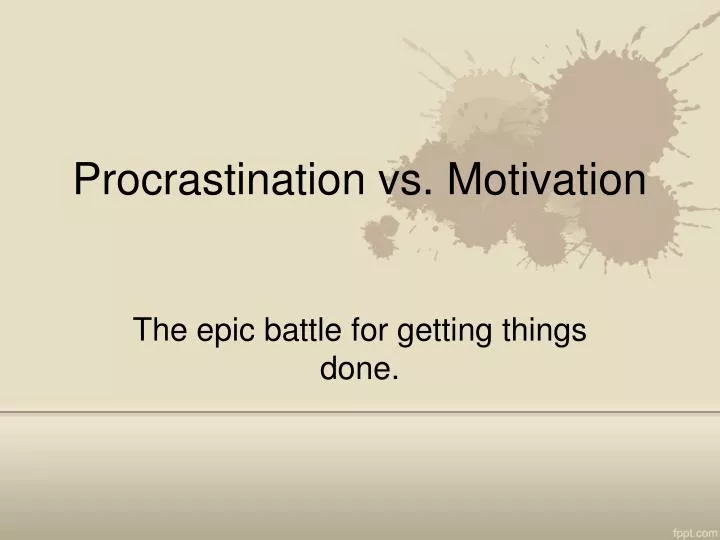 Procrastination vs. Motivation

The epic battle for getting things done.

fppt.com